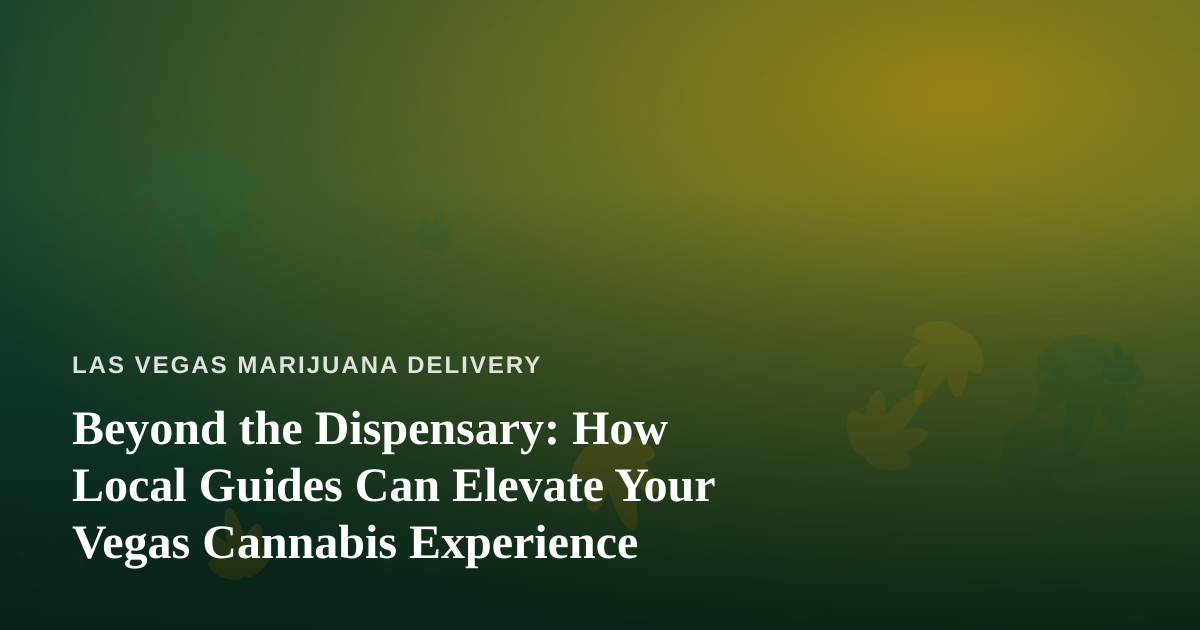 LAS VEGAS MARIJUANA DELIVERY

Beyond the Dispensary: How Local Guides Can Elevate Your Vegas Cannabis Experience